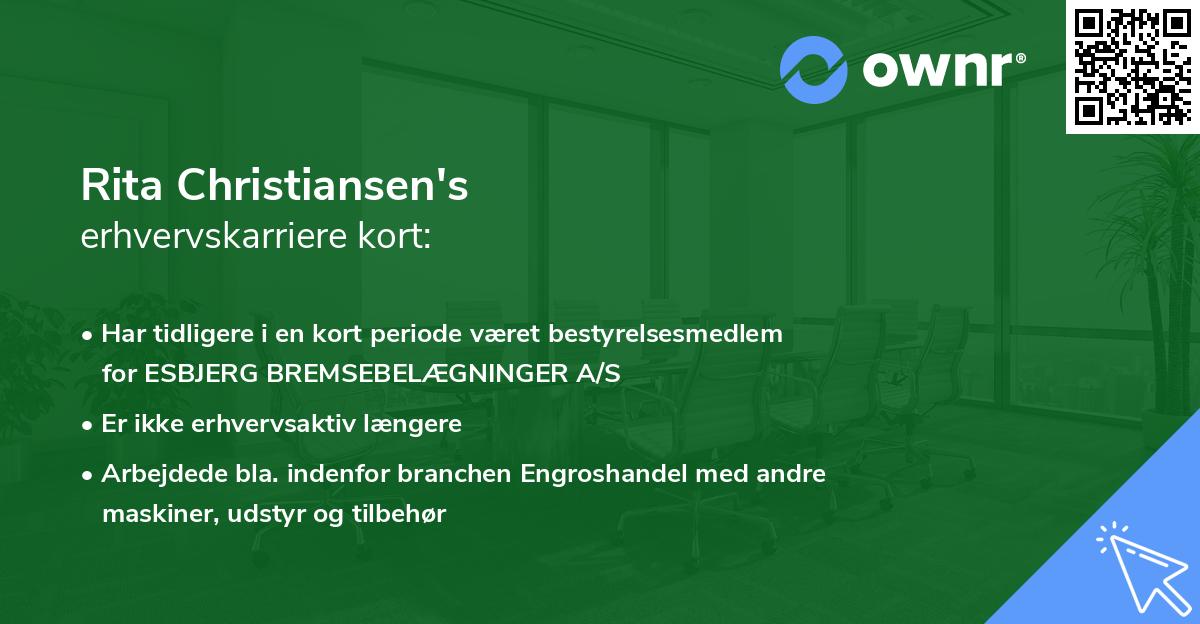 ownr®

Rita Christiansen's
erhvervskarriere kort:

• Har tidligere i en kort periode været bestyrelsesmedlem for ESBJERG BREMSEBELÆGNINGER A/S

• Er ikke erhvervsaktiv længere

• Arbejdede bla. indenfor branchen Engroshandel med andre maskiner, udstyr og tilbehør